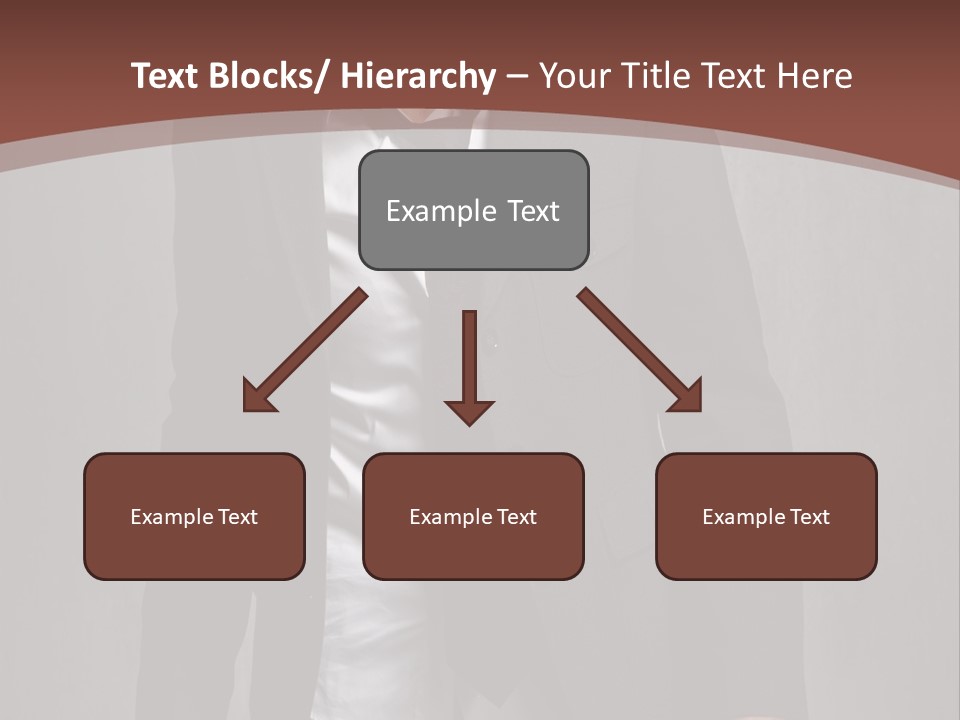 Text Blocks/ Hierarchy – Your Title Text Here

Example Text

Example Text

Example Text

Example Text